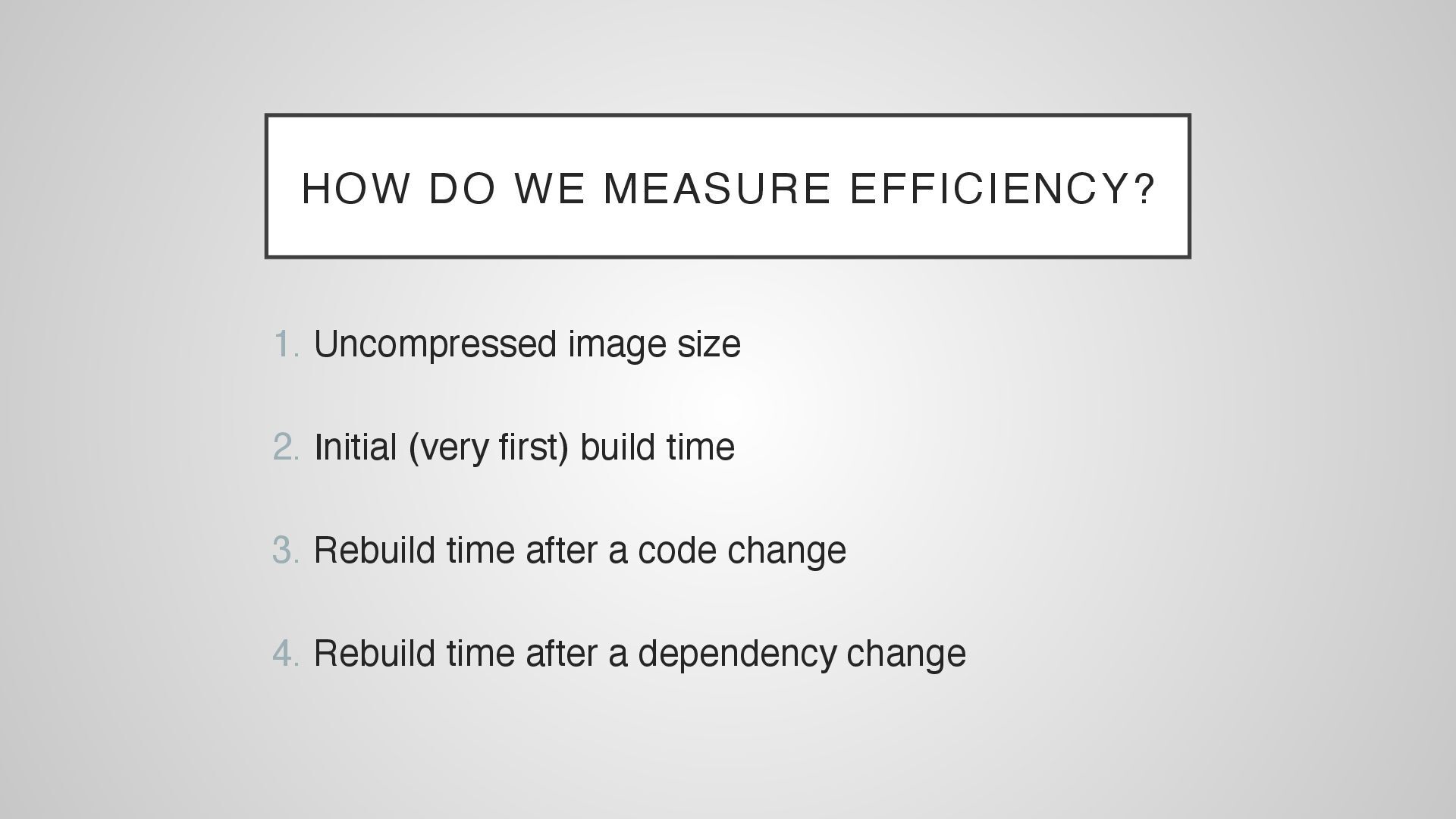 HOW DO WE MEASURE EFFICIENCY?

1. Uncompressed image size

2. Initial (very first) build time

3. Rebuild time after a code change

4. Rebuild time after a dependency change